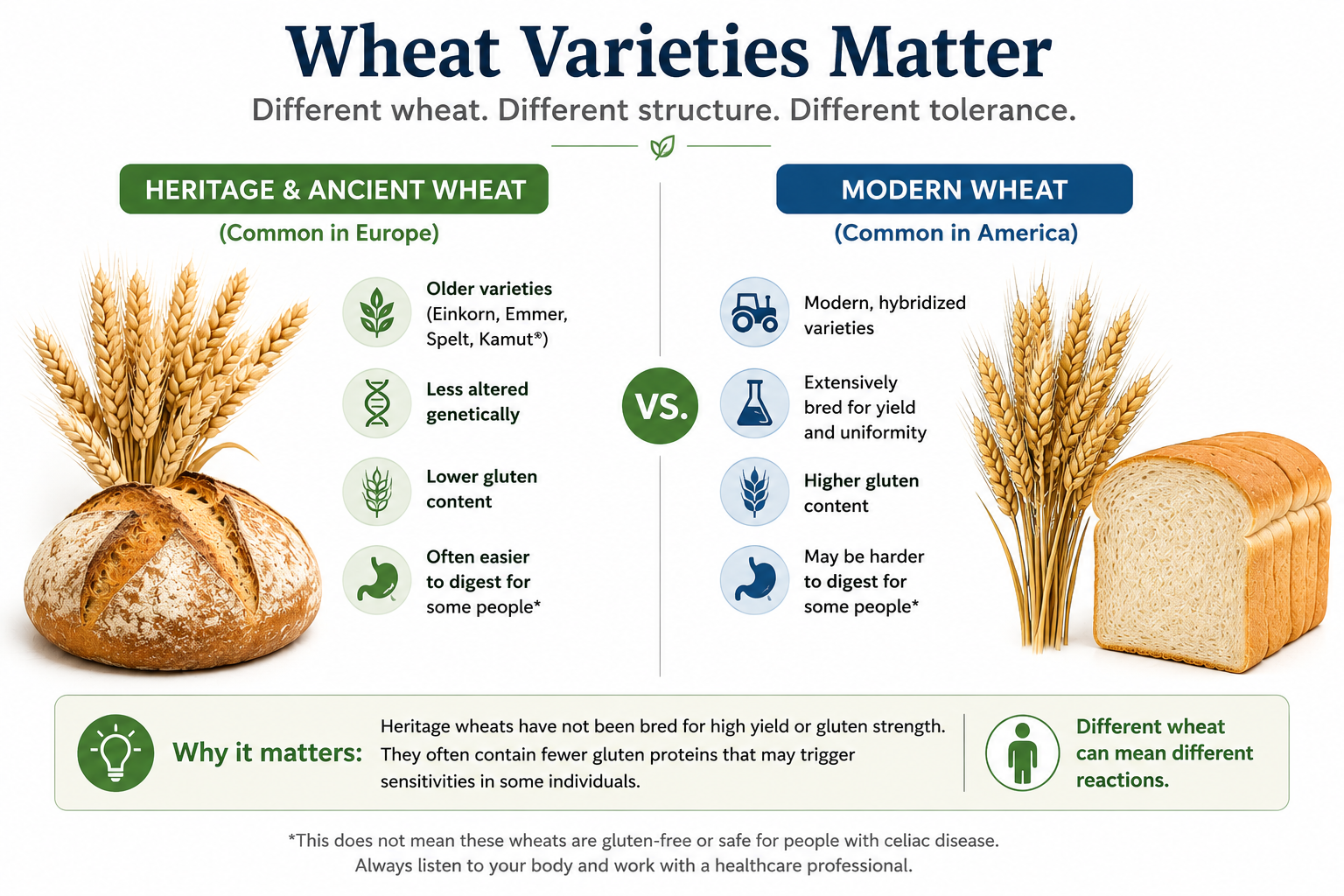 Wheat Varieties Matter

Different wheat. Different structure. Different tolerance.

HERITAGE & ANCIENT WHEAT
(Common in Europe)

Older varieties (Einkorn, Emmer, Spelt, Kamut®)

Less altered genetically

Lower gluten content

Often easier to digest for some people*

VS.

MODERN WHEAT
(Common in America)

Modern, hybridized varieties

Extensively bred for yield and uniformity

Higher gluten content

May be harder to digest for some people*

Why it matters:

Heritage wheats have not been bred for high yield or gluten strength. They often contain fewer gluten proteins that may trigger sensitivities in some individuals.

Different wheat can mean different reactions.

*This does not mean these wheats are gluten-free or safe for people with celiac disease. Always listen to your body and work with a healthcare professional.